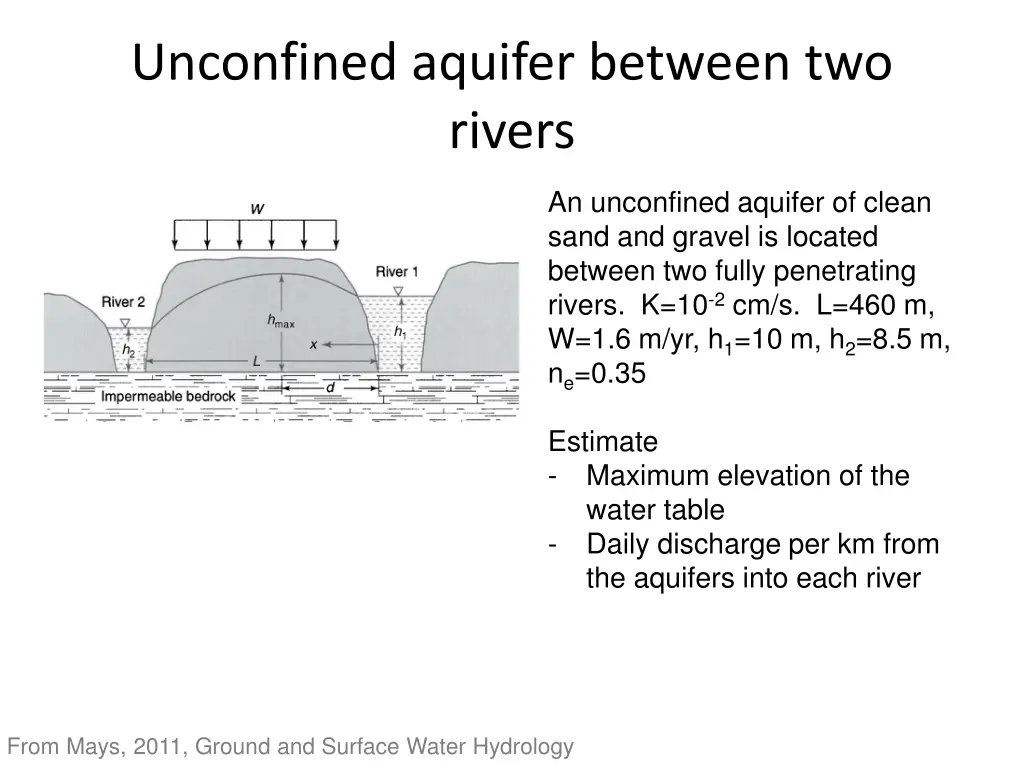 Unconfined aquifer between two rivers

$w$

River 1

River 2

$h_{max}$

$h_1$

$h_2$

$x$

$L$

$d$

Impermeable bedrock

An unconfined aquifer of clean sand and gravel is located between two fully penetrating rivers. K=$10^{-2}$ cm/s. L=460 m, W=1.6 m/yr, $h_1$=10 m, $h_2$=8.5 m, $n_e$=0.35

Estimate
- Maximum elevation of the water table
- Daily discharge per km from the aquifers into each river

From Mays, 2011, Ground and Surface Water Hydrology